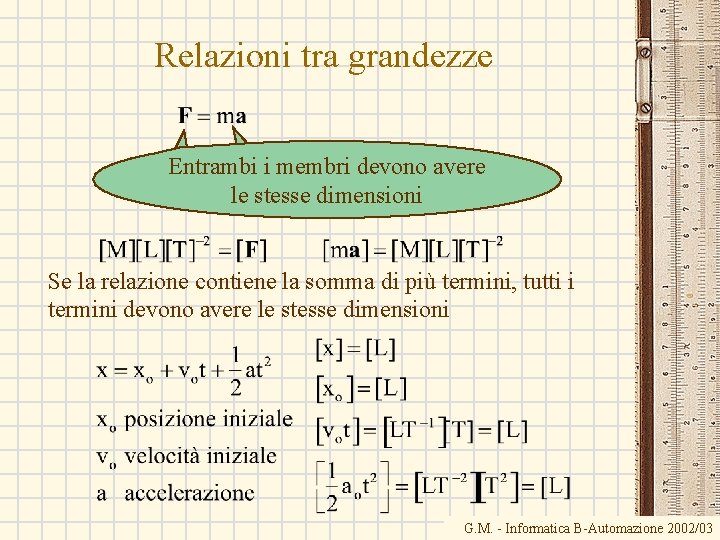 Relazioni tra grandezze

$\mathbf{F} = m\mathbf{a}$

Entrambi i membri devono avere le stesse dimensioni

$[M][L][T]^{-2} = [\mathbf{F}]$ $[m\mathbf{a}] = [M][L][T]^{-2}$

Se la relazione contiene la somma di più termini, tutti i termini devono avere le stesse dimensioni

$x = x_o + v_o t + \frac{1}{2}at^2$

$x_o$ posizione iniziale

$v_o$ velocità iniziale

a accelerazione

$[x] = [L]$

$[x_o] = [L]$

$[v_o t] = [LT^{-1}][T] = [L]$

$\left[\frac{1}{2}a_o t^2\right] = [LT^{-2}][T^2] = [L]$

G.M. - Informatica B-Automazione 2002/03